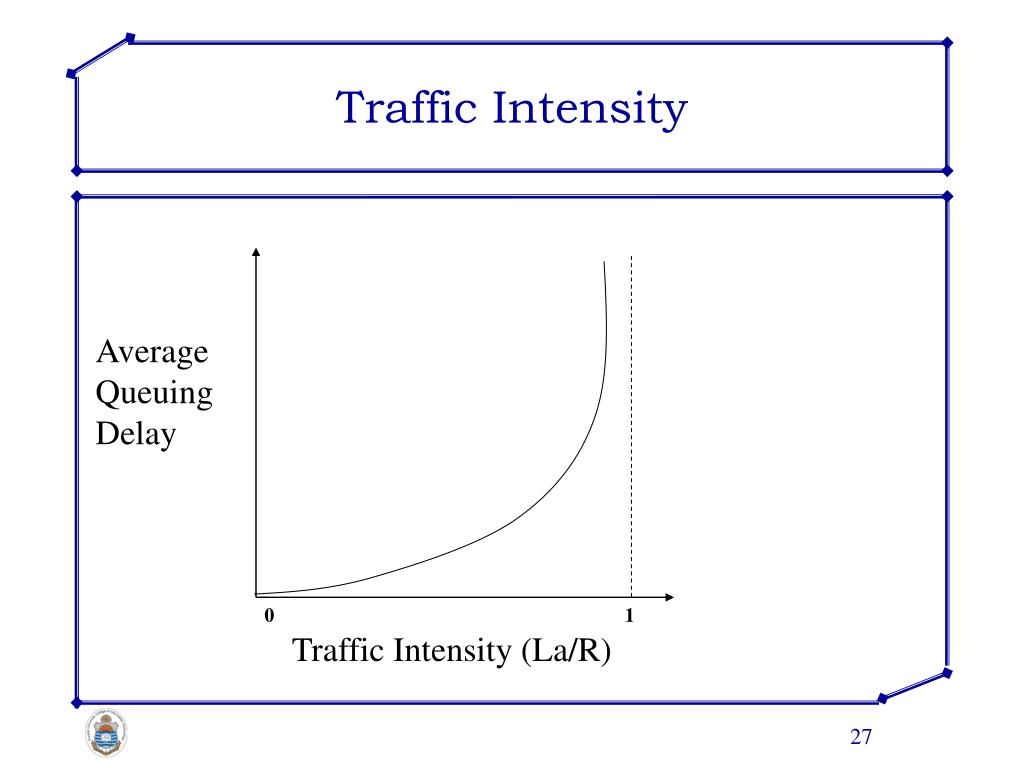 Traffic Intensity

Average Queuing Delay

0

1

Traffic Intensity (La/R)

27